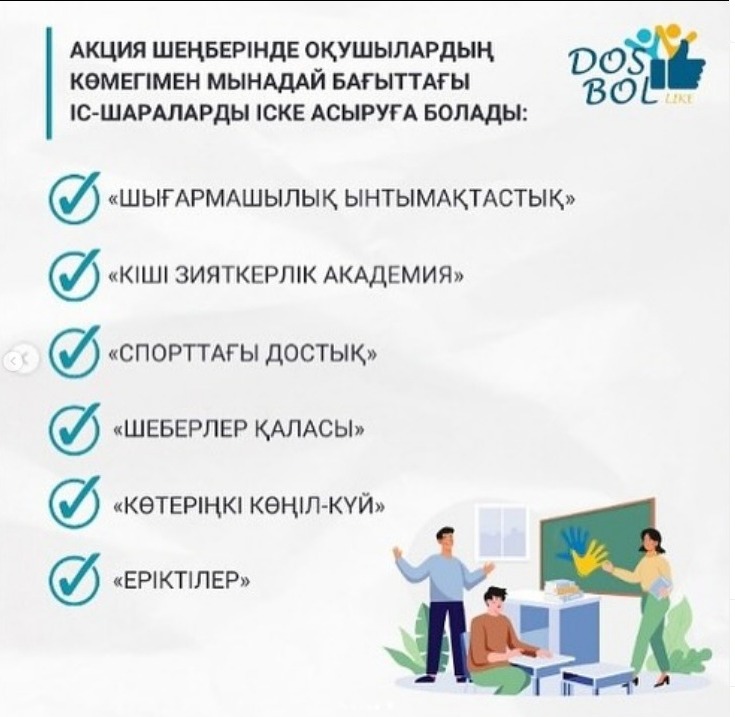 АКЦИЯ ШЕҢБЕРІНДЕ ОҚУШЫЛАРДЫҢ КӨМЕГІМЕН МЫНАДАЙ БАҒЫТТАҒЫ ІС-ШАРАЛАРДЫ ІСКЕ АСЫРУҒА БОЛАДЫ:

DOS BOL LIKE

«ШЫҒАРМАШЫЛЫҚ ЫНТЫМАҚТАСТЫҚ»

«КІШІ ЗИЯТКЕРЛІК АКАДЕМИЯ»

«СПОРТТАҒЫ ДОСТЫҚ»

«ШЕБЕРЛЕР ҚАЛАСЫ»

«КӨТЕРІҢКІ КӨҢІЛ-КҮЙ»

«ЕРІКТІЛЕР»